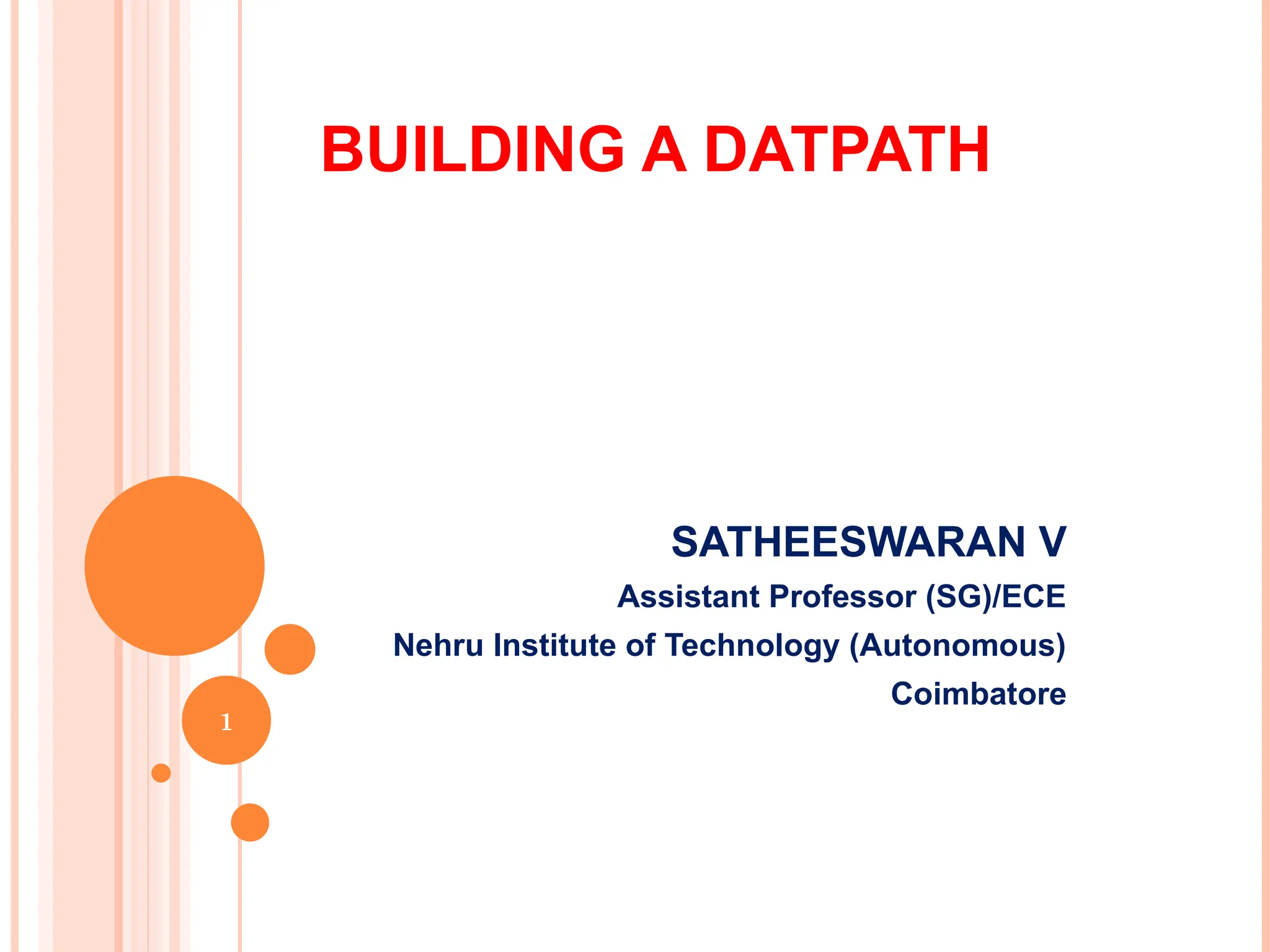 BUILDING A DATPATH

SATHEESWARAN V

Assistant Professor (SG)/ECE

Nehru Institute of Technology (Autonomous)

Coimbatore

1